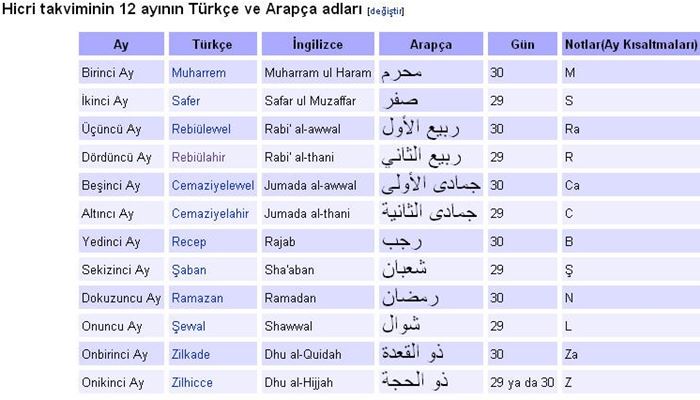 Hicri takviminin 12 ayının Türkçe ve Arapça adları [değiştir]

| Ay | Türkçe | İngilizce | Arapça | Gün | Notlar(Ay Kısaltmaları) |
|---|---|---|---|---|---|
| Birinci Ay | Muharrem | Muharram ul Haram | محرم | 30 | M |
| İkinci Ay | Safer | Safar ul Muzaffar | صفر | 29 | S |
| Üçüncü Ay | Rebiülewel | Rabi' al-awwal | ربيع الأول | 30 | Ra |
| Dördüncü Ay | Rebiülahir | Rabi' al-thani | ربيع الثاني | 29 | R |
| Beşinci Ay | Cemaziyelewel | Jumada al-awwal | جمادى الأولى | 30 | Ca |
| Altıncı Ay | Cemaziyelahir | Jumada al-thani | جمادى الثانية | 29 | C |
| Yedinci Ay | Recep | Rajab | رجب | 30 | B |
| Sekizinci Ay | Şaban | Sha'aban | شعبان | 29 | Ş |
| Dokuzuncu Ay | Ramazan | Ramadan | رمضان | 30 | N |
| Onuncu Ay | Şewal | Shawwal | شوال | 29 | L |
| Onbirinci Ay | Zilkade | Dhu al-Quidah | ذو القعدة | 30 | Za |
| Onikinci Ay | Zilhicce | Dhu al-Hijjah | ذو الحجة | 29 ya da 30 | Z |